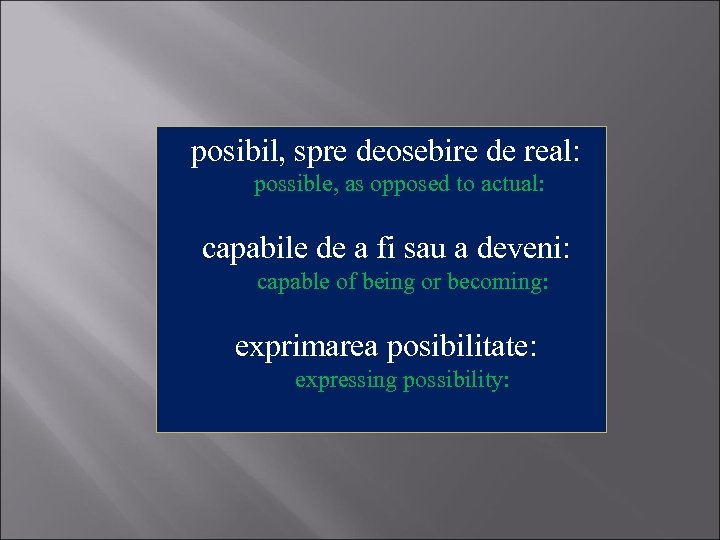 posibil, spre deosebire de real:
possible, as opposed to actual:

capabile de a fi sau a deveni:
capable of being or becoming:

exprimarea posibilitate:
expressing possibility: